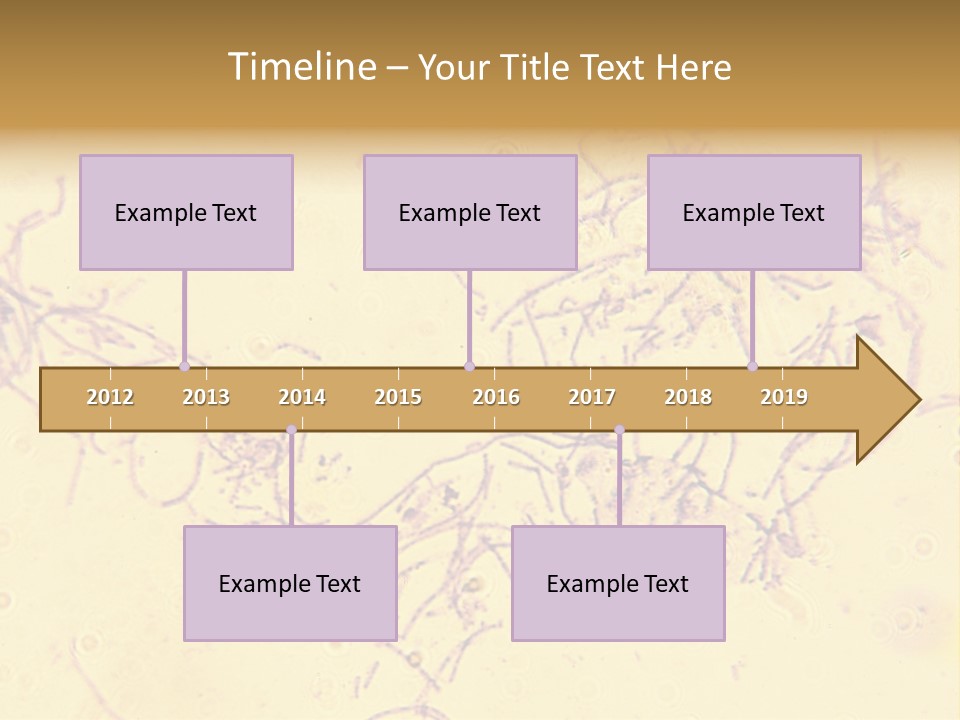 Timeline – Your Title Text Here

Example Text

Example Text

Example Text

2012 2013 2014 2015 2016 2017 2018 2019

Example Text

Example Text